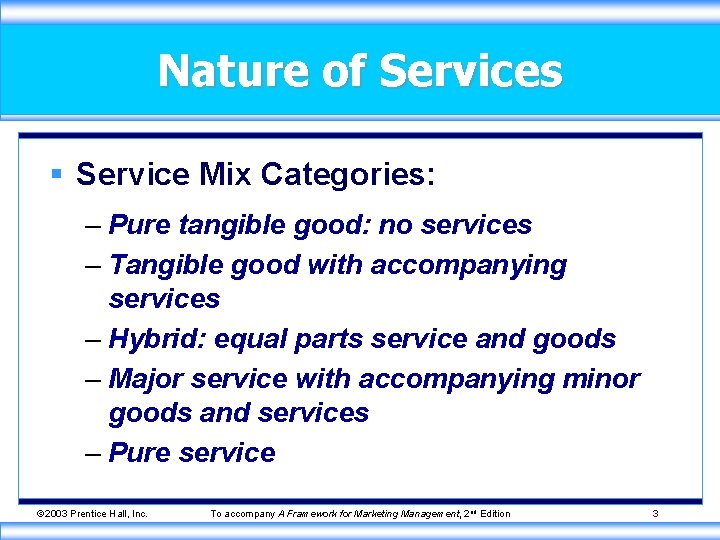 Nature of Services

▪ Service Mix Categories:

– Pure tangible good: no services

– Tangible good with accompanying services

– Hybrid: equal parts service and goods

– Major service with accompanying minor goods and services

– Pure service

©2003 Prentice Hall, Inc. To accompany A Framework for Marketing Management, 2nd Edition 3